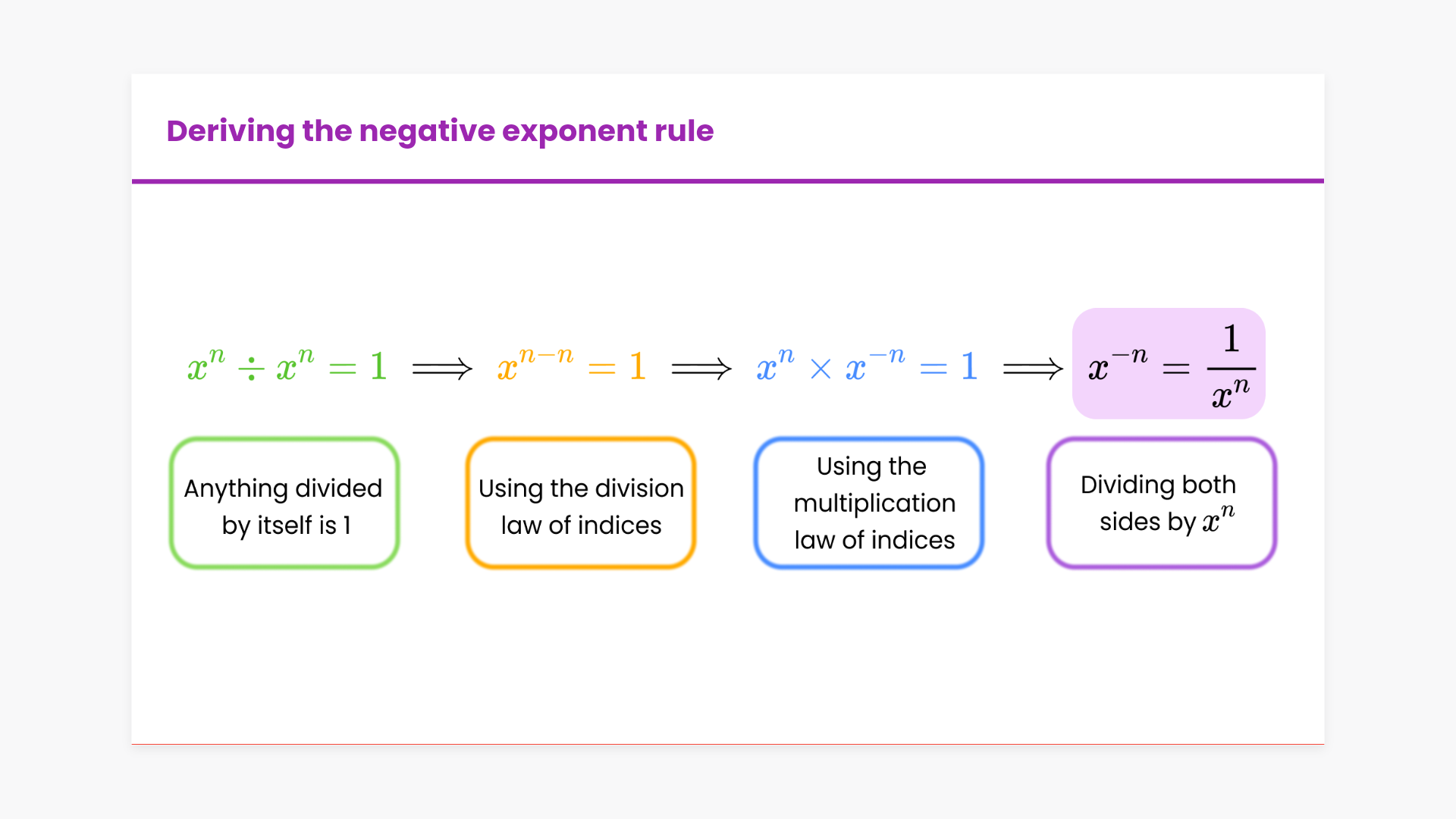 Deriving the negative exponent rule

$x^n \div x^n = 1 \implies x^{n-n} = 1 \implies x^n \times x^{-n} = 1 \implies x^{-n} = \frac{1}{x^n}$

Anything divided by itself is 1

Using the division law of indices

Using the multiplication law of indices

Dividing both sides by $x^n$